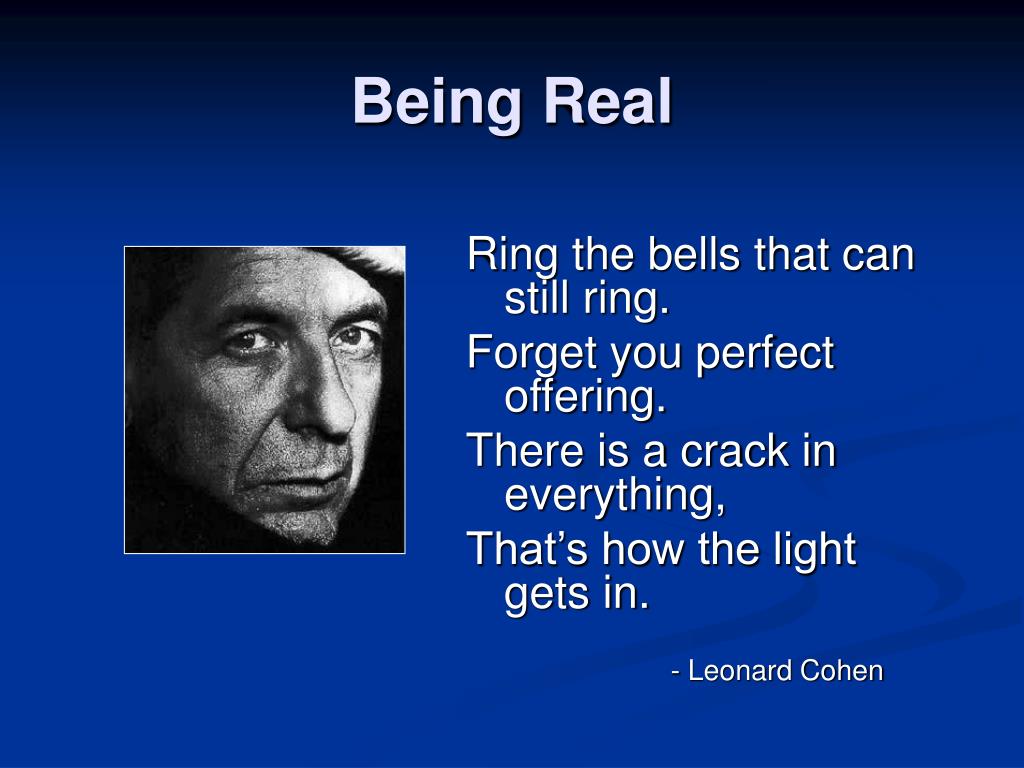 Being Real

Ring the bells that can still ring.

Forget you perfect offering.

There is a crack in everything,

That’s how the light gets in.

- Leonard Cohen